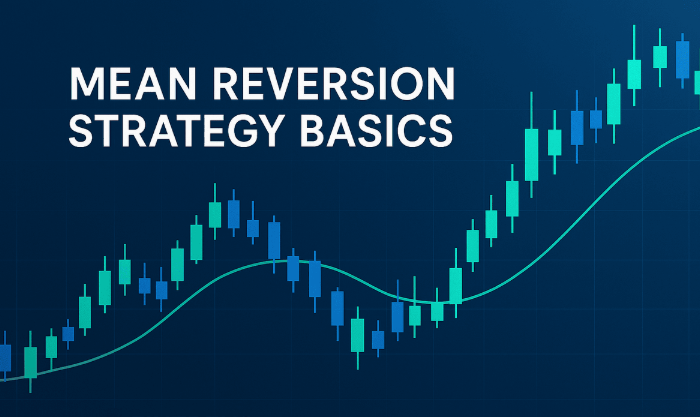 MEAN REVERSION STRATEGY BASICS